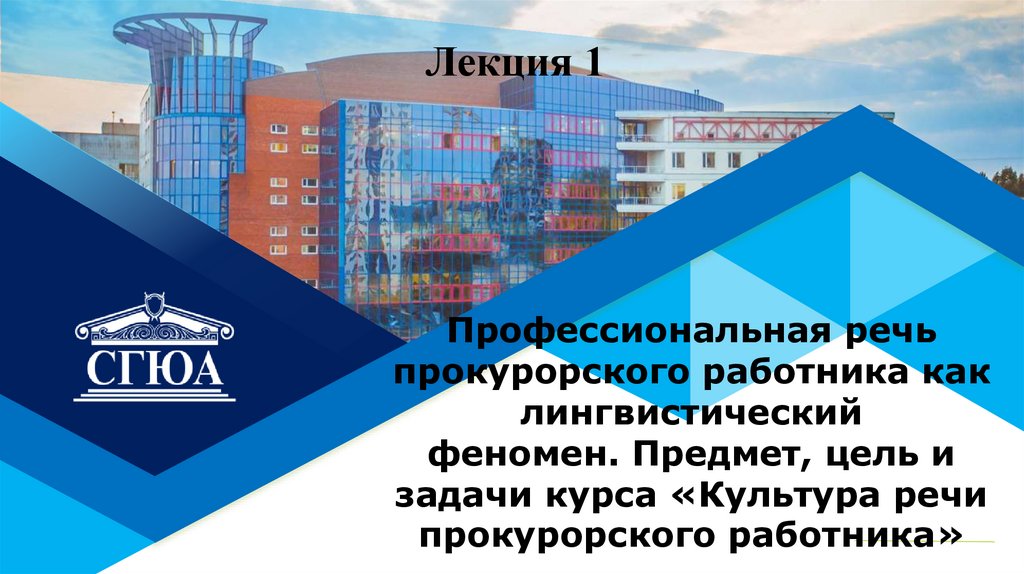 Лекция 1

СГЮА

Профессиональная речь прокурорского работника как лингвистический феномен. Предмет, цель и задачи курса «Культура речи прокурорского работника»